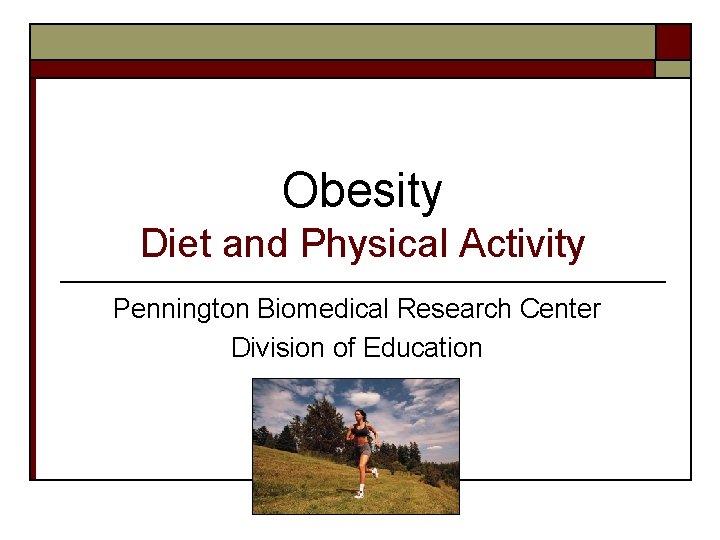 Obesity
Diet and Physical Activity

Pennington Biomedical Research Center
Division of Education